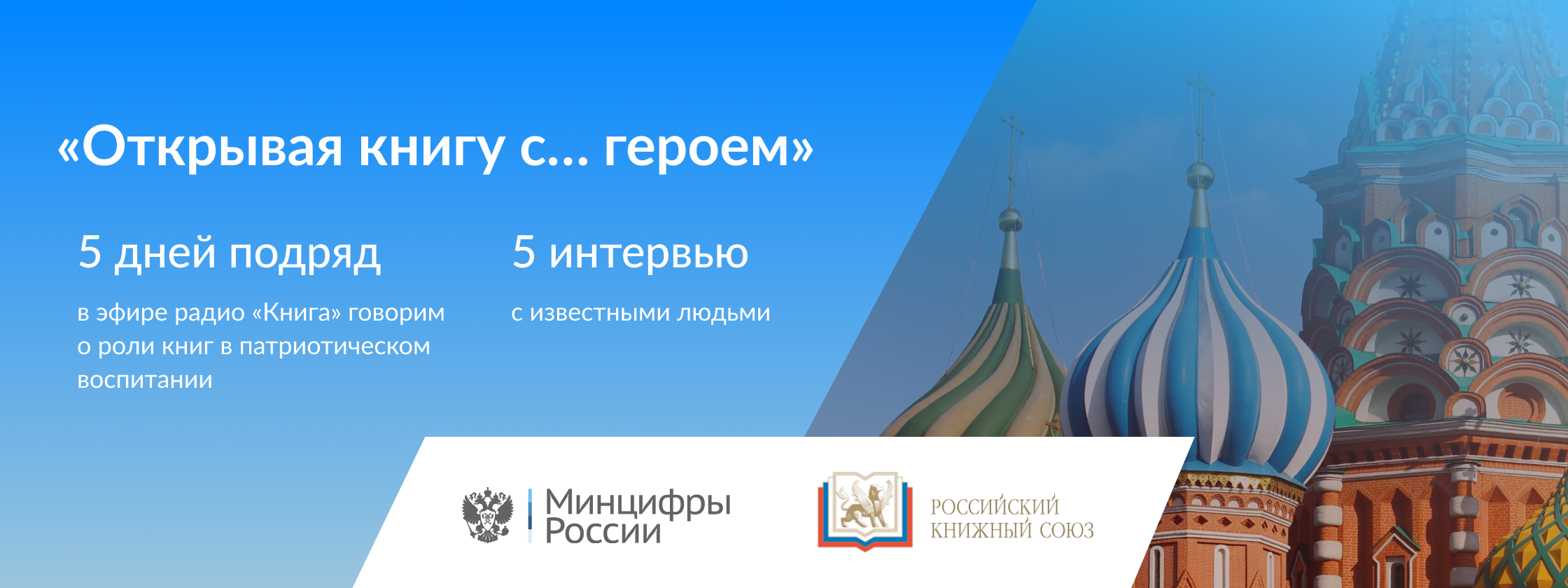 «Открывая книгу с... героем»

5 дней подряд

в эфире радио «Книга» говорим о роли книг в патриотическом воспитании

5 интервью

с известными людьми

Минцифры России

РОССИЙСКИЙ КНИЖНЫЙ СОЮЗ